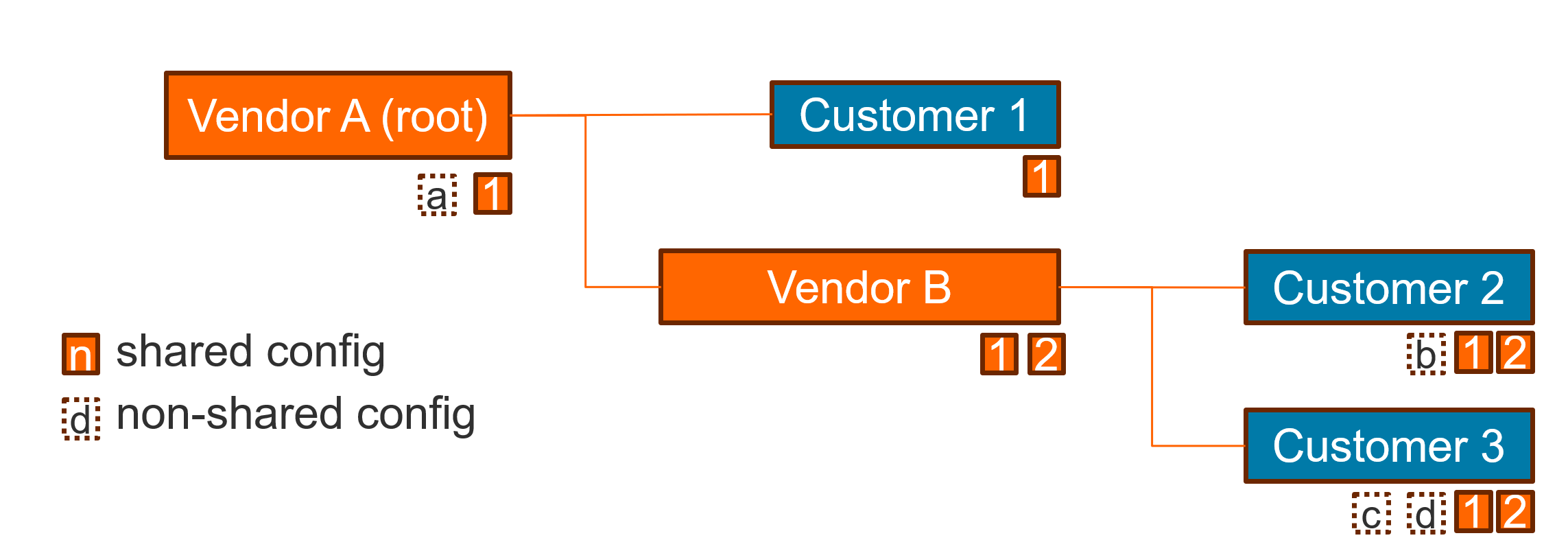 Vendor A (root)
a 1

Customer 1
1

Vendor B
1 2

Customer 2
b 1 2

Customer 3
c d 1 2

n shared config
d non-shared config